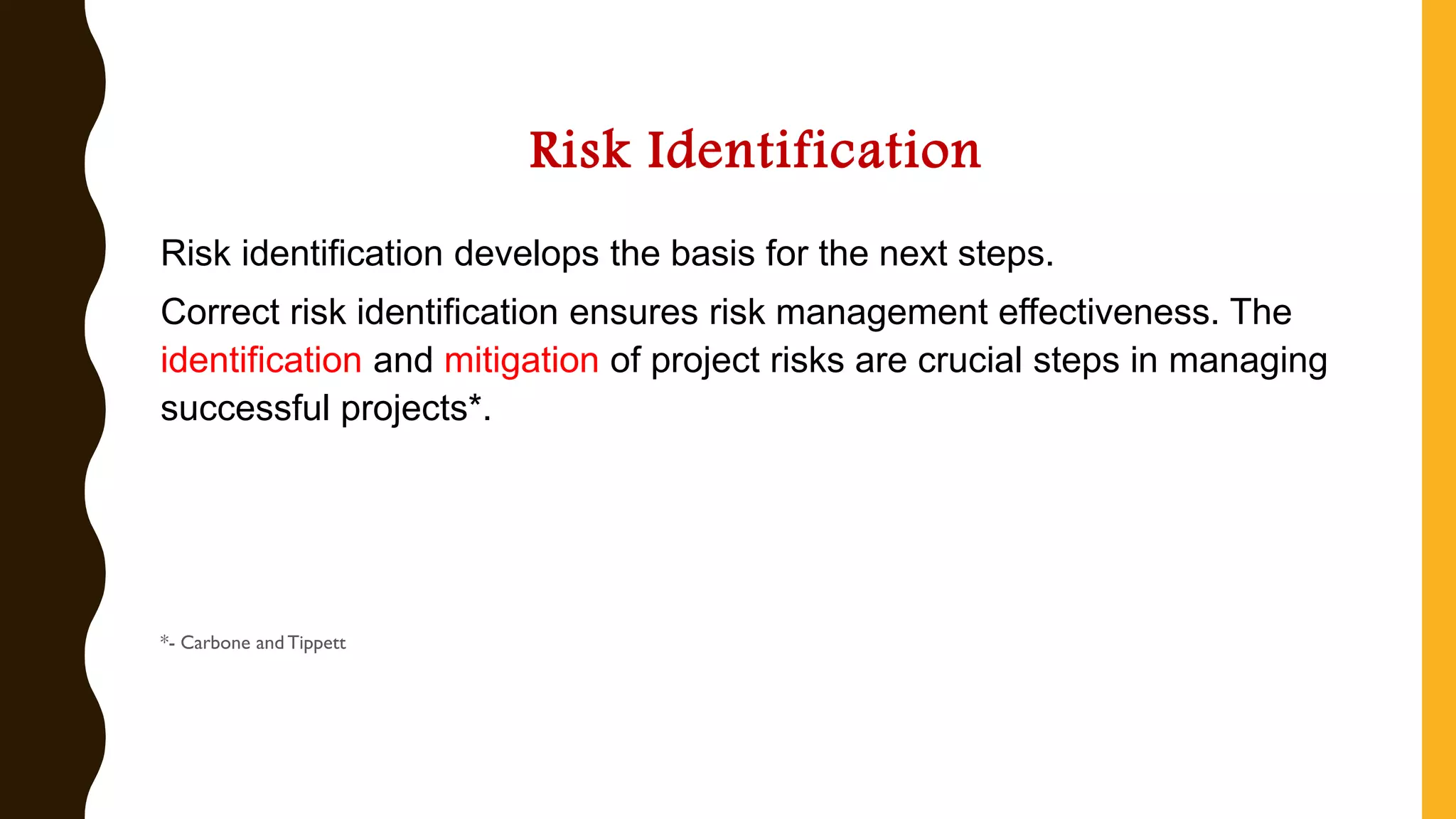 Risk Identification

Risk identification develops the basis for the next steps.

Correct risk identification ensures risk management effectiveness. The identification and mitigation of project risks are crucial steps in managing successful projects*.

*- Carbone and Tippett